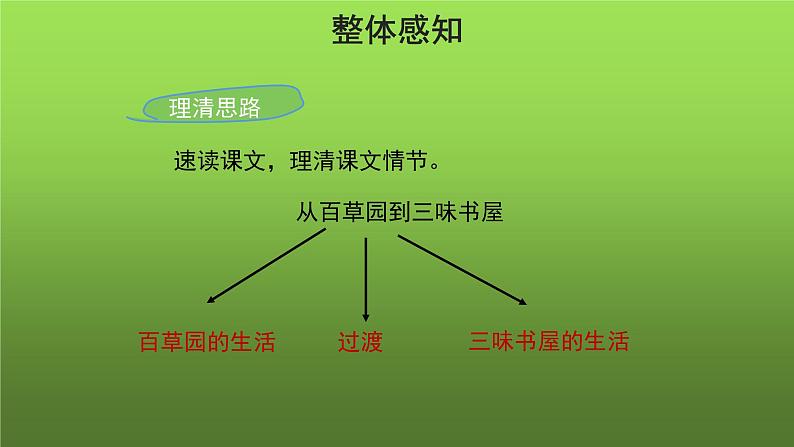 整体感知

理清思路

速读课文，理清课文情节。

从百草园到三味书屋

百草园的生活

过渡

三味书屋的生活